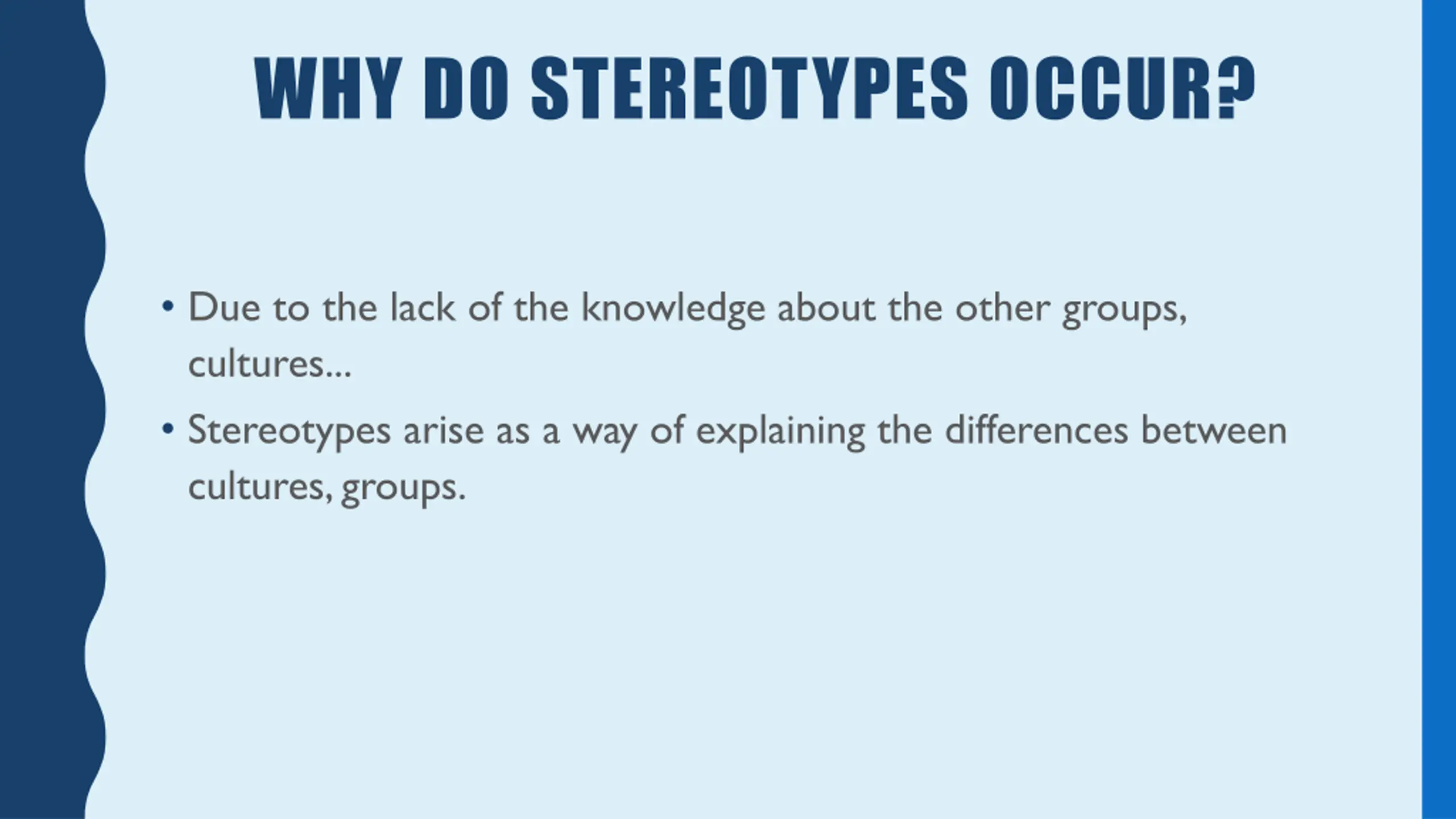 WHY DO STEREOTYPES OCCUR?

• Due to the lack of the knowledge about the other groups, cultures...

• Stereotypes arise as a way of explaining the differences between cultures, groups.